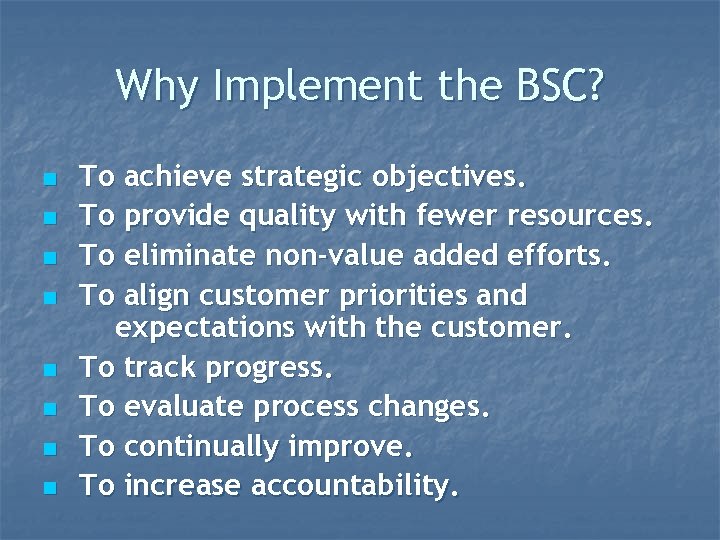 Why Implement the BSC?

- To achieve strategic objectives.
- To provide quality with fewer resources.
- To eliminate non-value added efforts.
- To align customer priorities and expectations with the customer.
- To track progress.
- To evaluate process changes.
- To continually improve.
- To increase accountability.